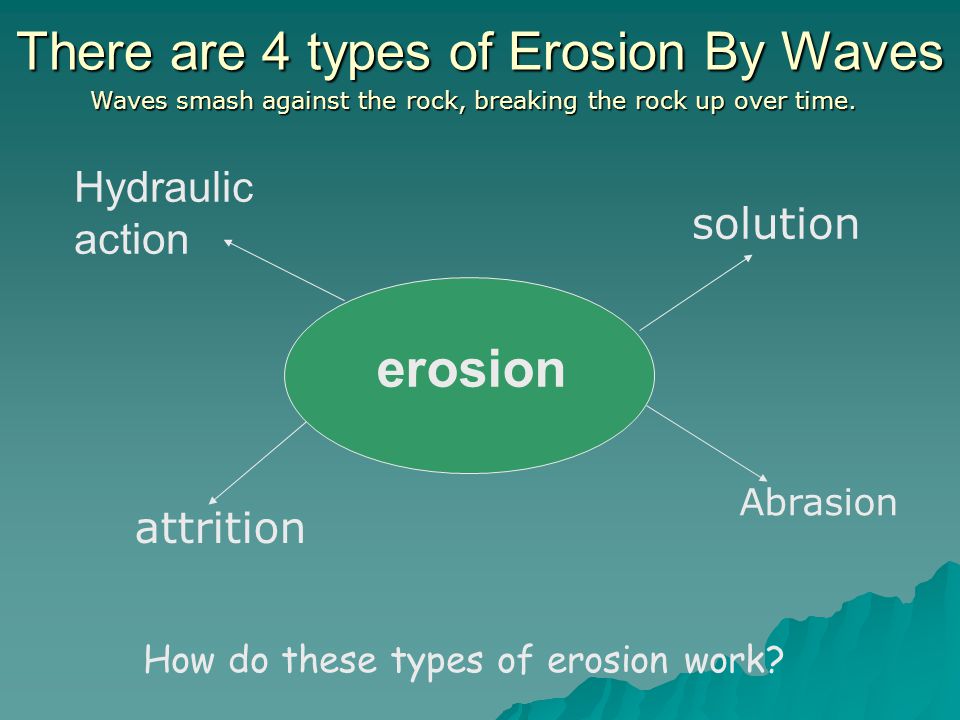 There are 4 types of Erosion By Waves
Waves smash against the rock, breaking the rock up over time.

Hydraulic action

solution

erosion

attrition

Abrasion

How do these types of erosion work?